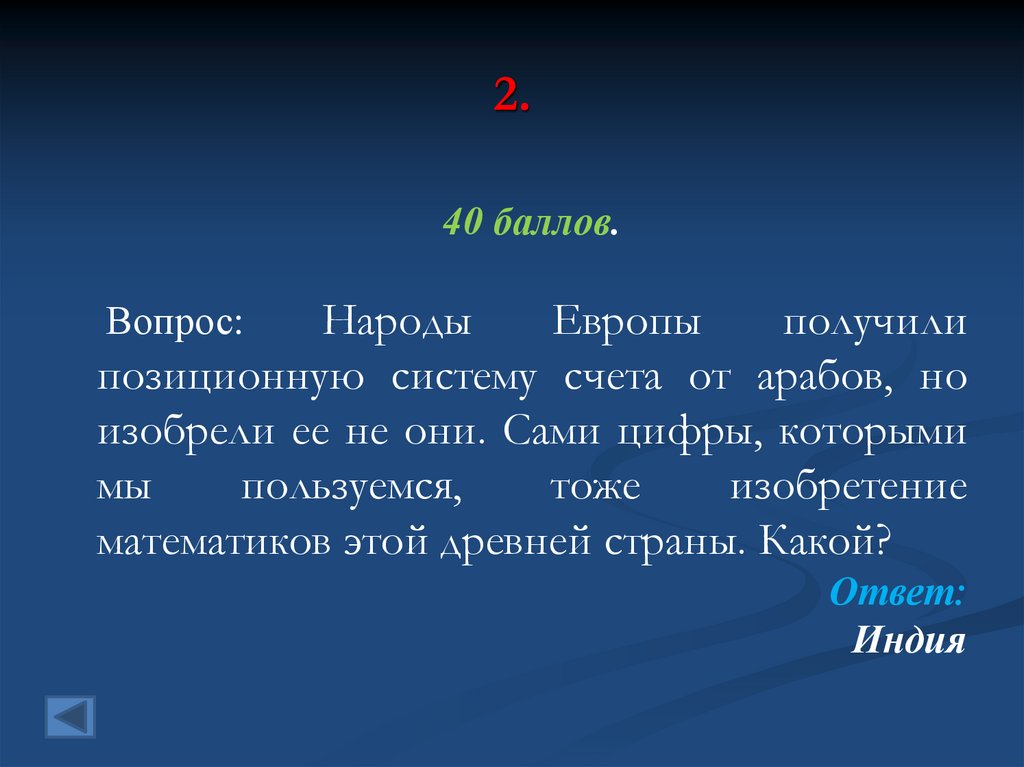 2.

40 баллов.

Вопрос: Народы Европы получили позиционную систему счета от арабов, но изобрели ее не они. Сами цифры, которыми мы пользуемся, тоже изобретение математиков этой древней страны. Какой?

Ответ:
Индия